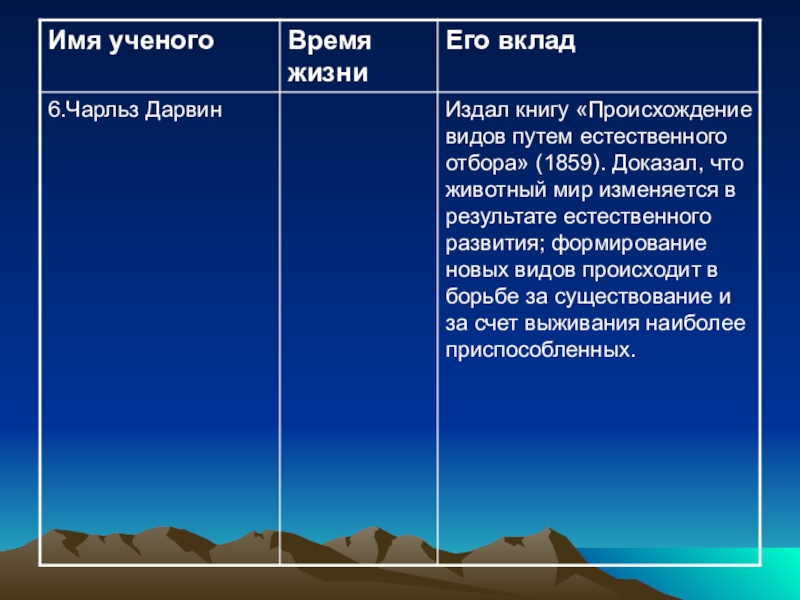 | Имя ученого | Время жизни | Его вклад |
|---|---|---|
| 6.Чарльз Дарвин | | Издал книгу «Происхождение видов путем естественного отбора» (1859). Доказал, что животный мир изменяется в результате естественного развития; формирование новых видов происходит в борьбе за существование и за счет выживания наиболее приспособленных. |